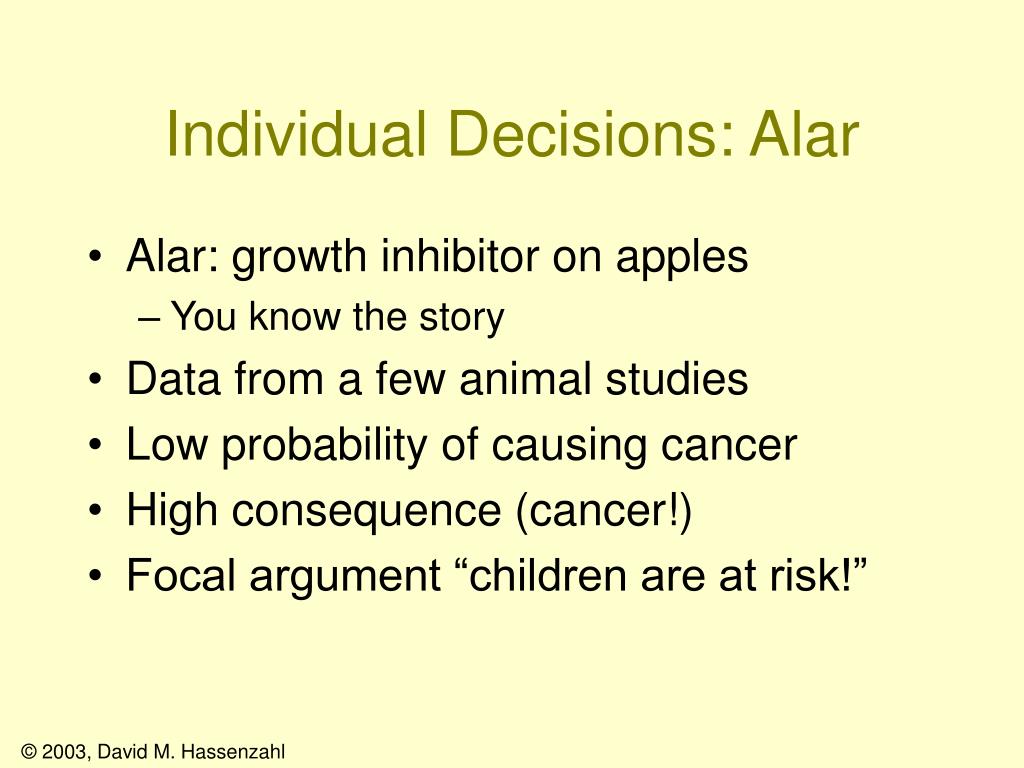 Individual Decisions: Alar

• Alar: growth inhibitor on apples
– You know the story
• Data from a few animal studies
• Low probability of causing cancer
• High consequence (cancer!)
• Focal argument “children are at risk!”

© 2003, David M. Hassenzahl